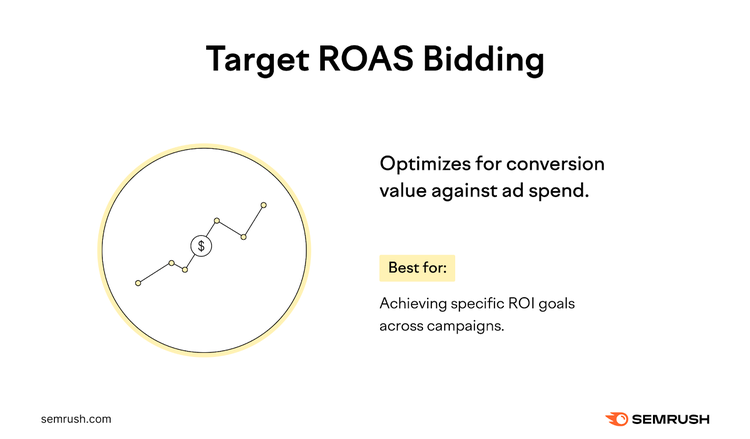 Target ROAS Bidding

$

Optimizes for conversion value against ad spend.

Best for:

Achieving specific ROI goals across campaigns.

semrush.com

SEMRUSH